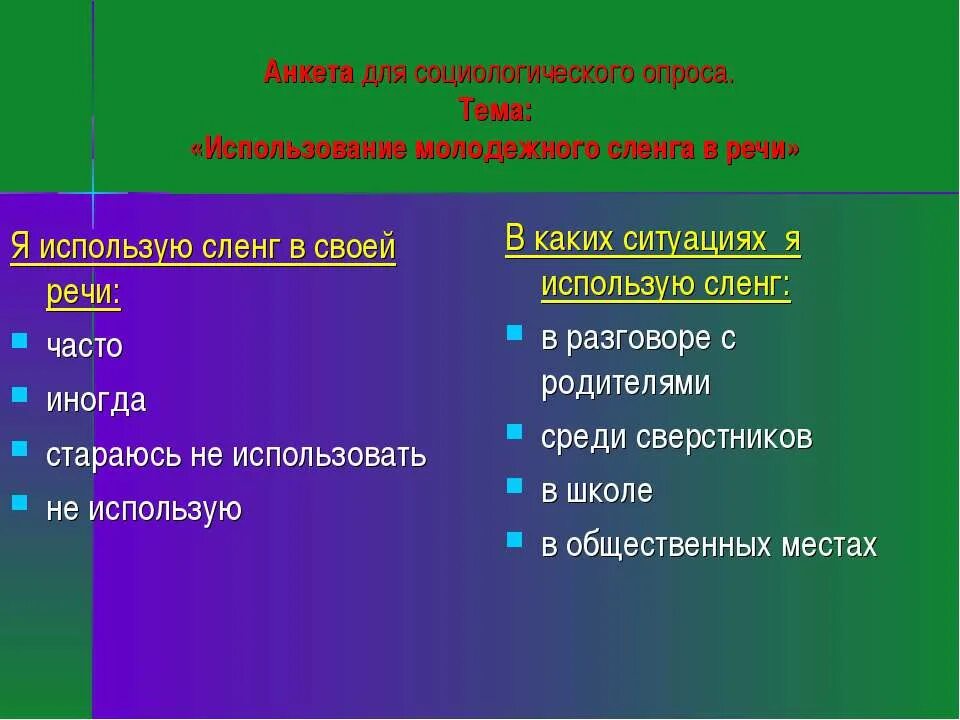 Анкета для социологического опроса.
Тема:
«Использование молодежного сленга в речи»

Я использую сленг в своей речи:

- часто
- иногда
- стараюсь не использовать
- не использую

В каких ситуациях я использую сленг:

- в разговоре с родителями
- среди сверстников
- в школе
- в общественных местах